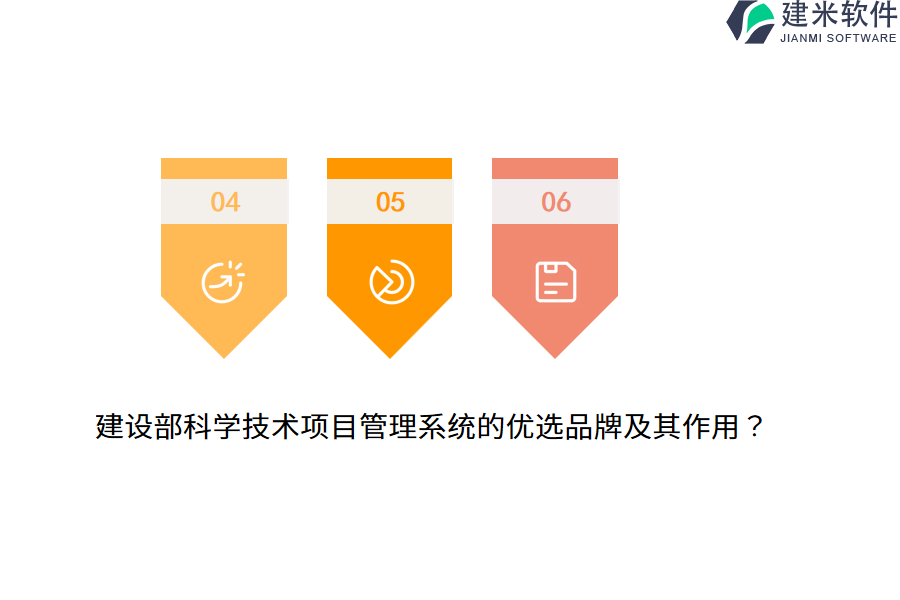 建米软件
JIANMI SOFTWARE

04

05

06

建设部科学技术项目管理系统的优选品牌及其作用？